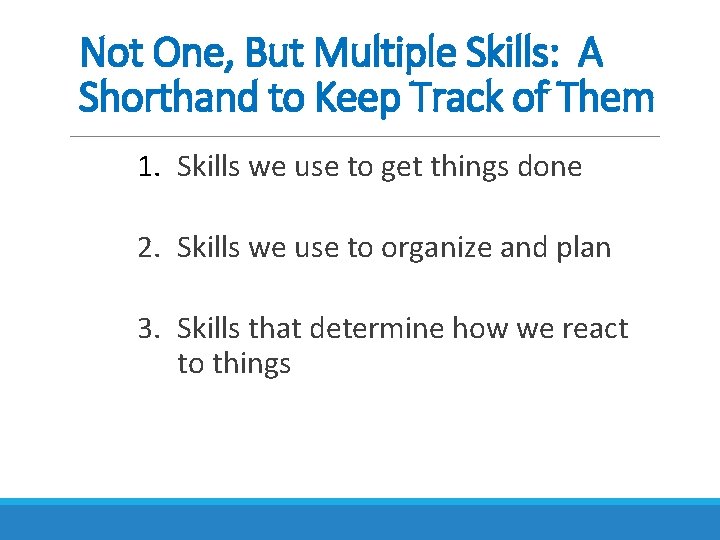 Not One, But Multiple Skills: A Shorthand to Keep Track of Them

1. Skills we use to get things done

2. Skills we use to organize and plan

3. Skills that determine how we react to things